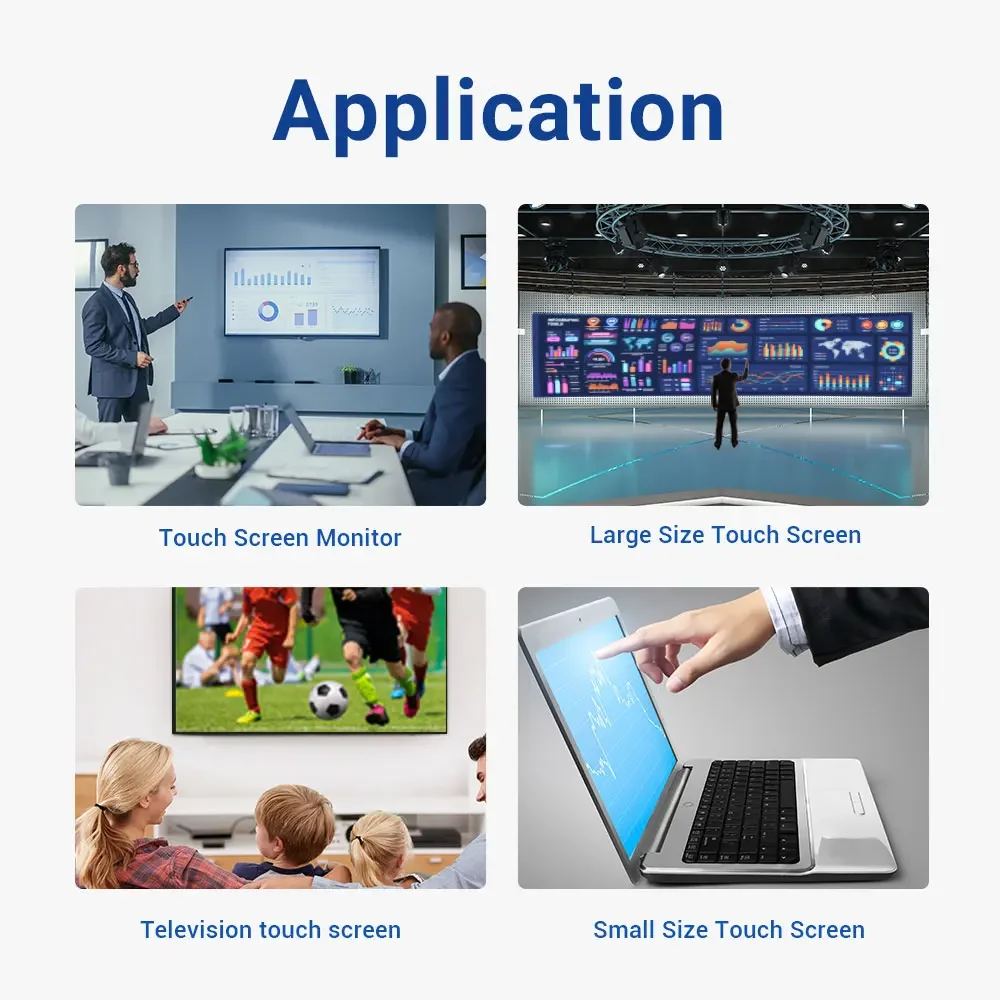 Application

Touch Screen Monitor

Large Size Touch Screen

Television touch screen

Small Size Touch Screen